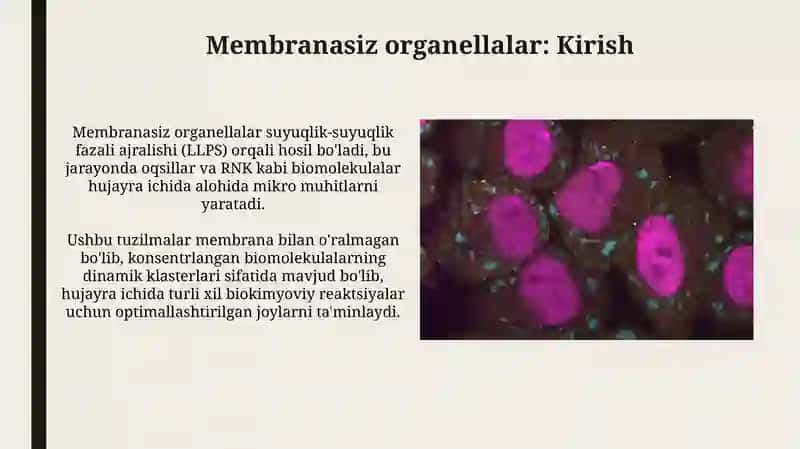 Membranasiz organellalar: Kirish

Membranasiz organellalar suyuqlik-suyuqlik fazali ajralishi (LLPS) orqali hosil bo'ladi, bu jarayonda oqsillar va RNK kabi biomolekulalar hujayra ichida alohida mikro muhitlarni yaratadi.

Ushbu tuzilmalar membrana bilan o'ralmagan bo'lib, konsentrlangan biomolekulalarning dinamik klasterlari sifatida mavjud bo'lib, hujayra ichida turli xil biokimyoviy reaktsiyalar uchun optimallashtirilgan joylarni ta'minlaydi.